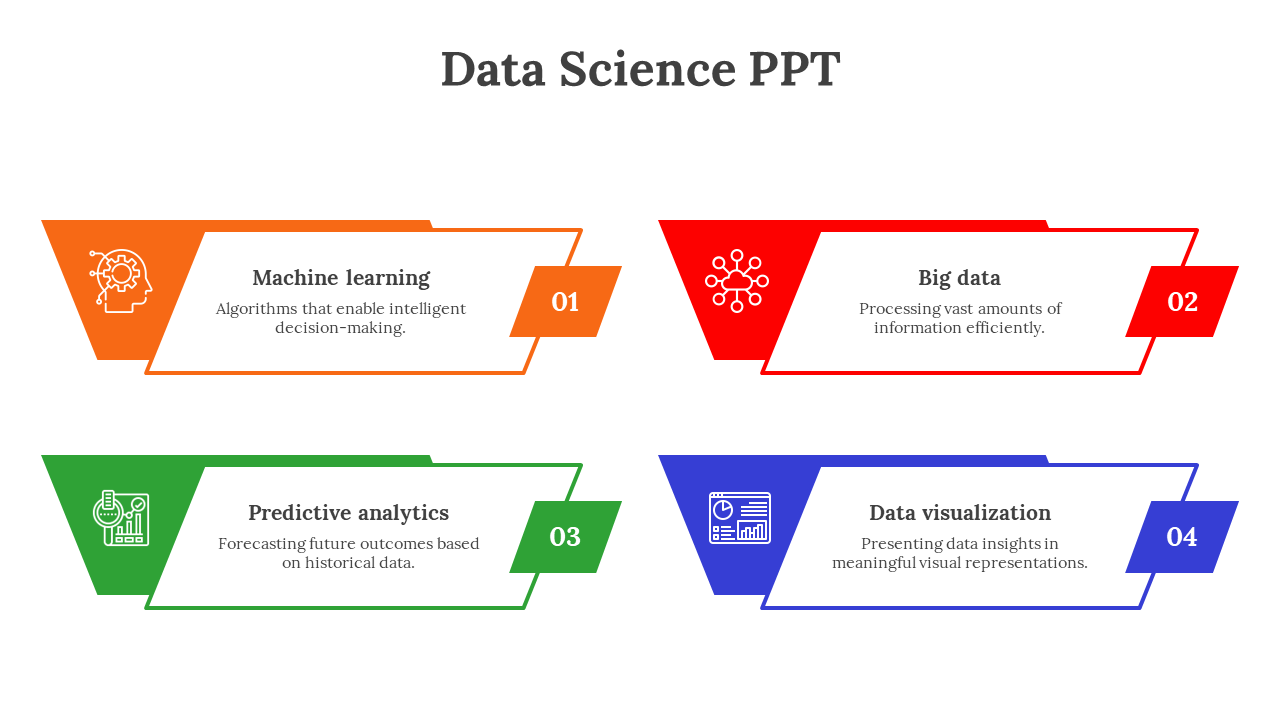 Data Science PPT

Machine learning
Algorithms that enable intelligent decision-making.
01

Big data
Processing vast amounts of information efficiently.
02

Predictive analytics
Forecasting future outcomes based on historical data.
03

Data visualization
Presenting data insights in meaningful visual representations.
04